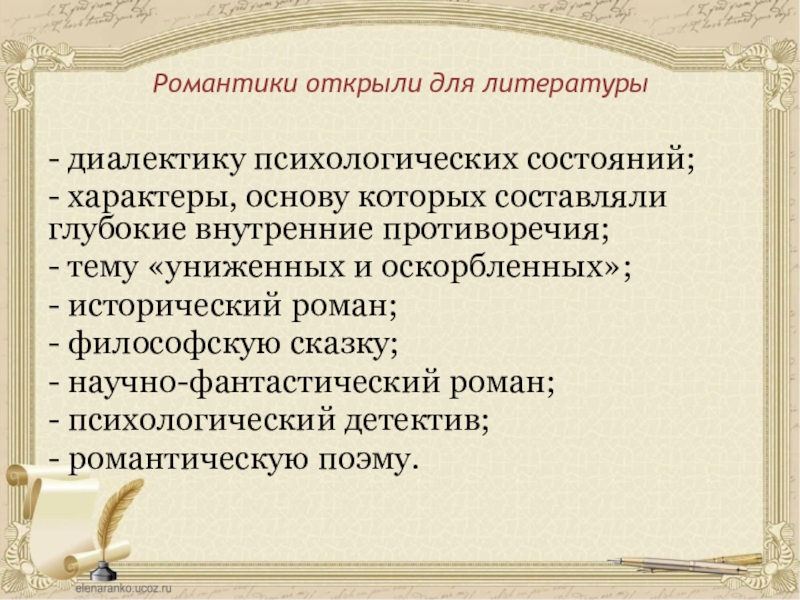 Романтики открыли для литературы

- диалектику психологических состояний;
- характеры, основу которых составляли глубокие внутренние противоречия;
- тему «униженных и оскорбленных»;
- исторический роман;
- философскую сказку;
- научно-фантастический роман;
- психологический детектив;
- романтическую поэму.

elenaranko.ucoz.ru